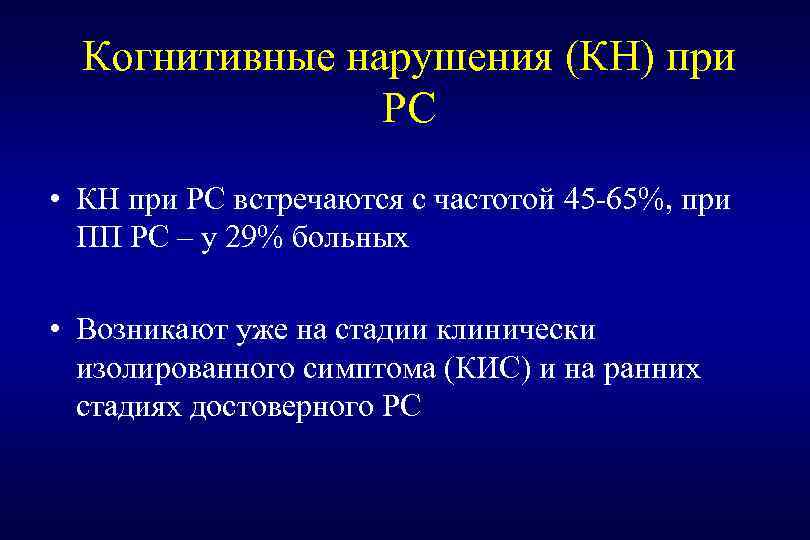 Когнитивные нарушения (КН) при РС

• КН при РС встречаются с частотой 45-65%, при ПП РС – у 29% больных

• Возникают уже на стадии клинически изолированного симптома (КИС) и на ранних стадиях достоверного РС